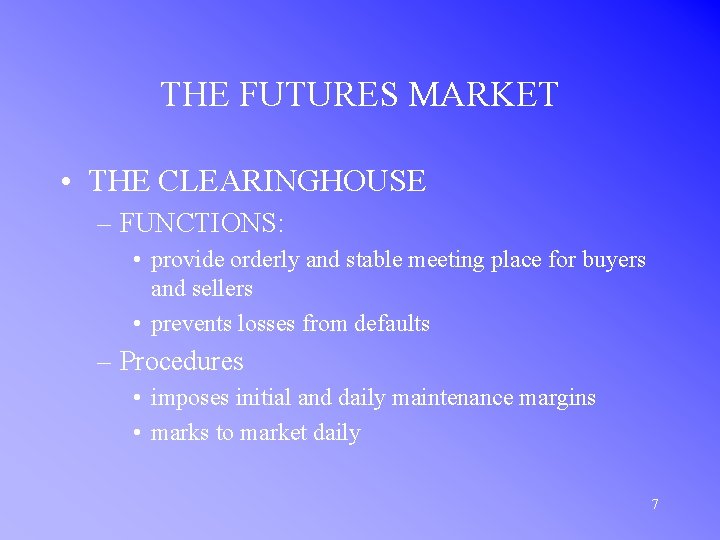 THE FUTURES MARKET

• THE CLEARINGHOUSE
– FUNCTIONS:
• provide orderly and stable meeting place for buyers and sellers
• prevents losses from defaults
– Procedures
• imposes initial and daily maintenance margins
• marks to market daily

7